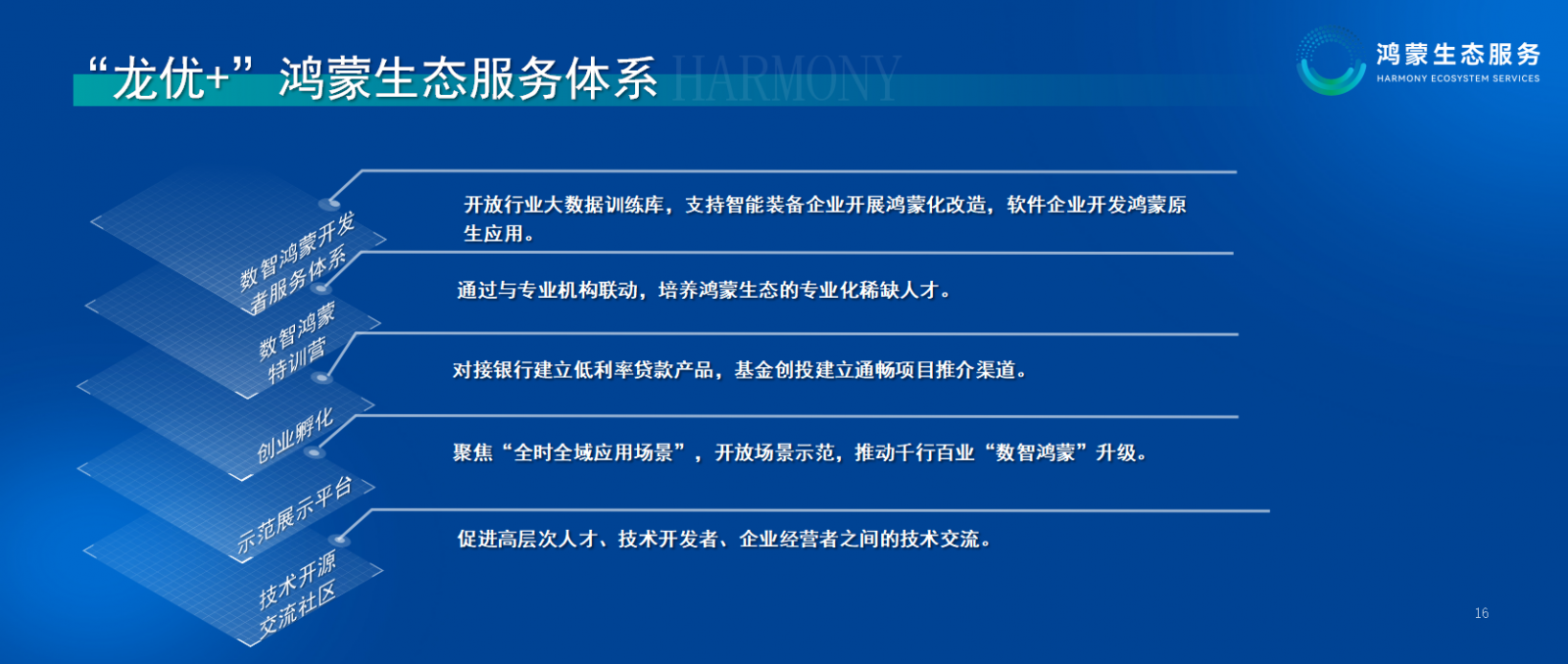 “龙优+”鸿蒙生态服务体系 HARMONY

鸿蒙生态服务
HARMONY ECOSYSTEM SERVICES

数智鸿蒙开发者服务体系

开放行业大数据训练库，支持智能装备企业开展鸿蒙化改造，软件企业开发鸿蒙原生应用。

数智鸿蒙特训营

通过与专业机构联动，培养鸿蒙生态的专业化稀缺人才。

创业孵化

对接银行建立低利率贷款产品，基金创投建立通畅项目推介渠道。

示范展示平台

聚焦“全时全域应用场景”，开放场景示范，推动千行百业“数智鸿蒙”升级。

技术开源交流社区

促进高层次人才、技术开发者、企业经营者之间的技术交流。

16